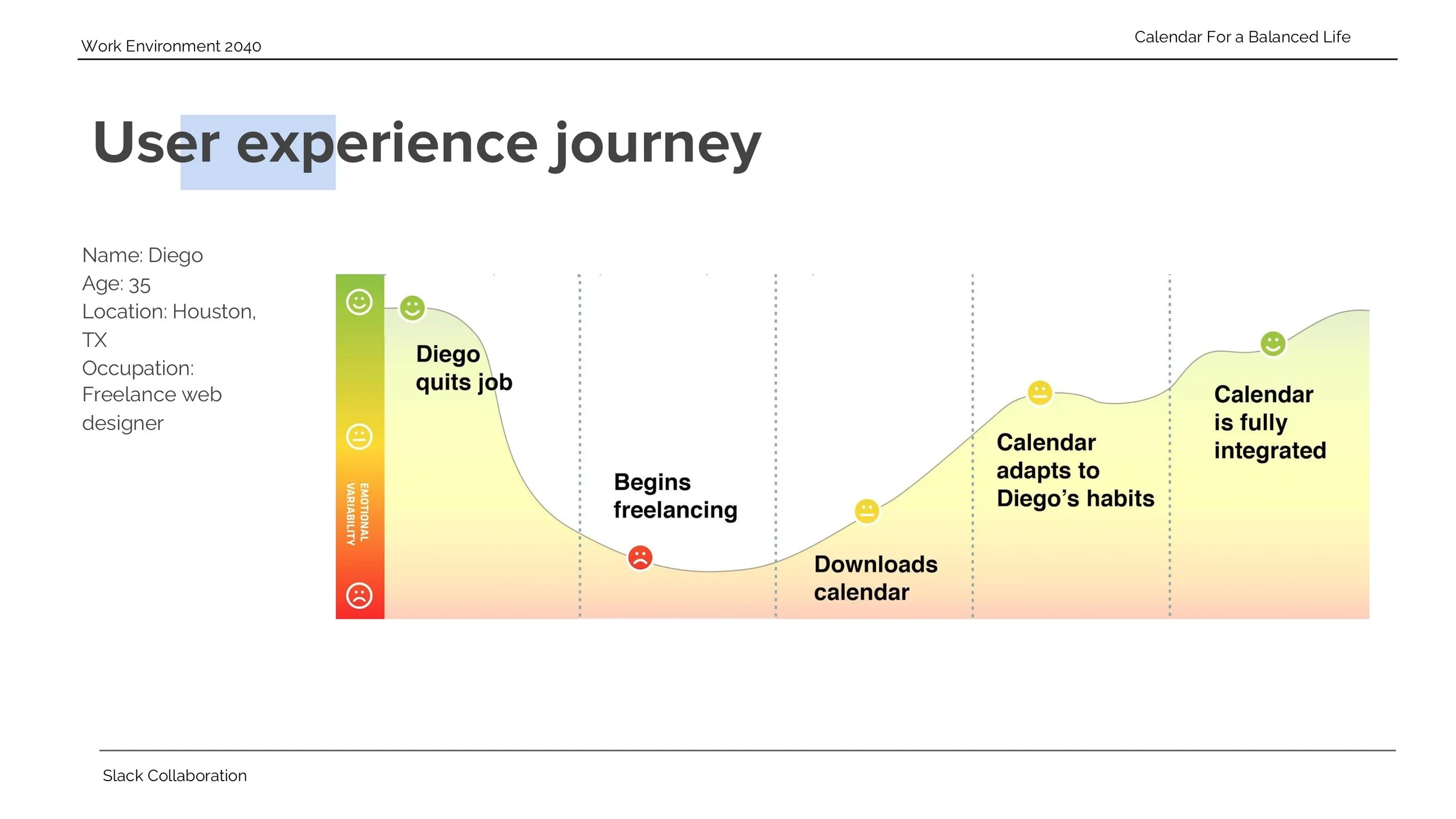 Work Environment 2040

Calendar For a Balanced Life

User experience journey

Name: Diego
Age: 35
Location: Houston, TX
Occupation: Freelance web designer

EMOTIONAL VARIABILITY

Diego quits job

Begins freelancing

Downloads calendar

Calendar adapts to Diego's habits

Calendar is fully integrated

Slack Collaboration